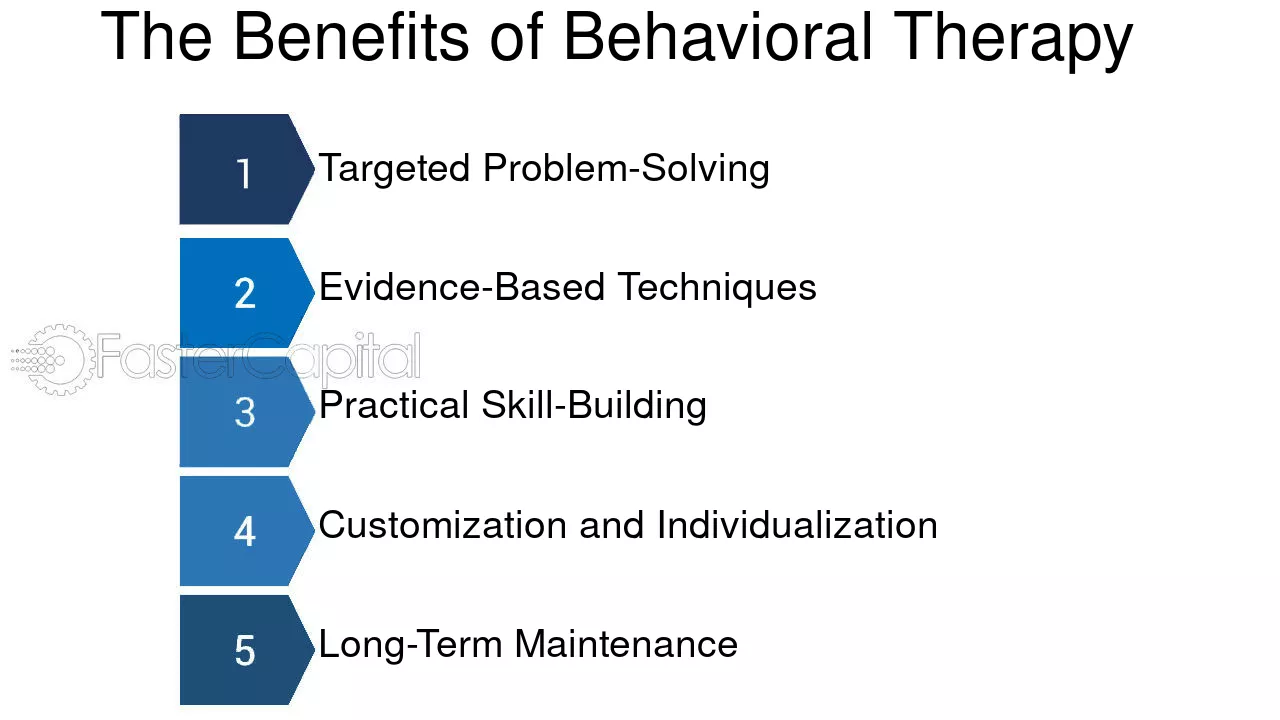 The Benefits of Behavioral Therapy

1 Targeted Problem-Solving

2 Evidence-Based Techniques

3 Practical Skill-Building

4 Customization and Individualization

5 Long-Term Maintenance

FasterCapital